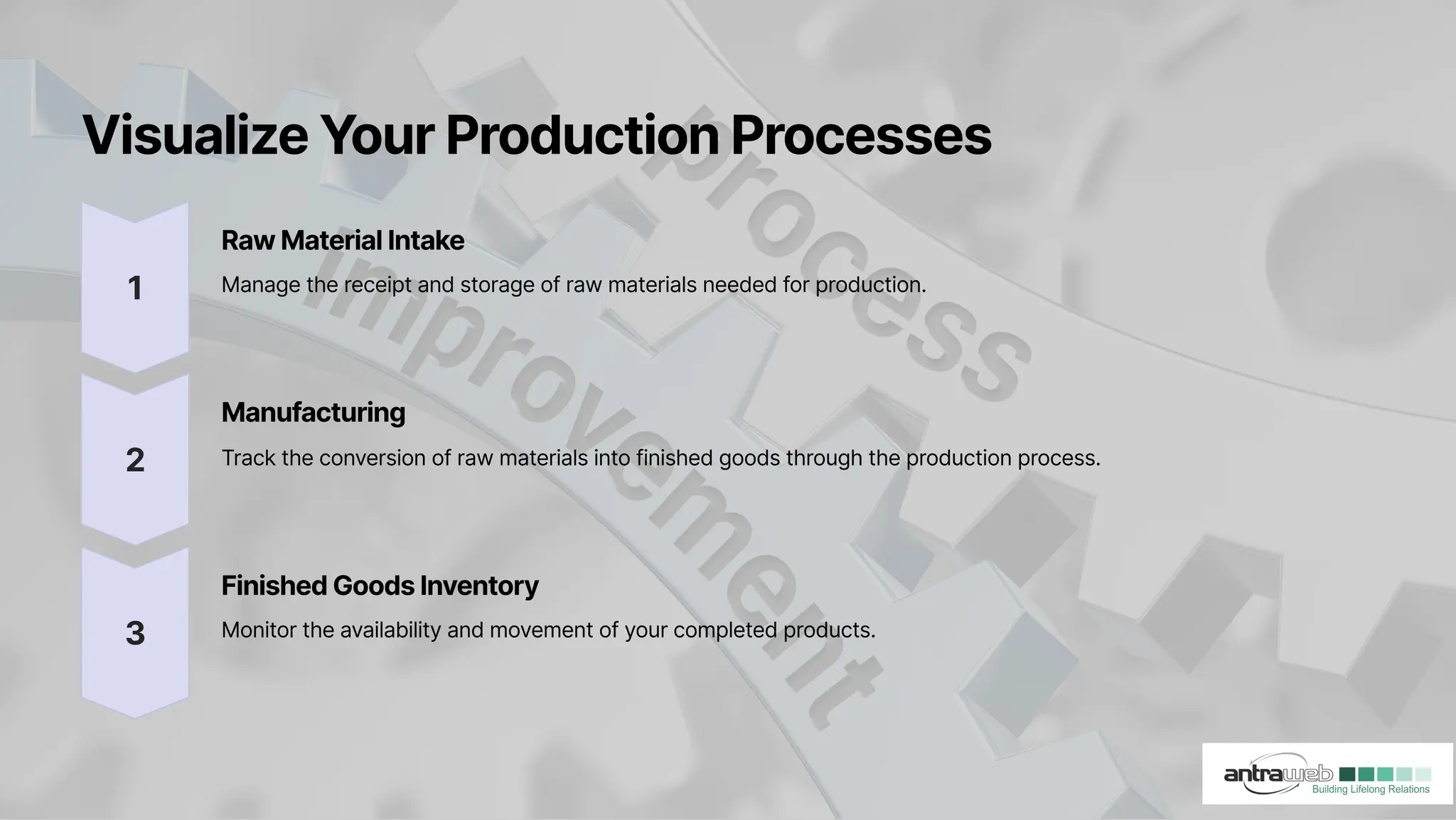 Visualize Your Production Processes

Process Improvement

1

Raw Material Intake

Manage the receipt and storage of raw materials needed for production.

2

Manufacturing

Track the conversion of raw materials into finished goods through the production process.

3

Finished Goods Inventory

Monitor the availability and movement of your completed products.

antraweb
Building Lifelong Relations